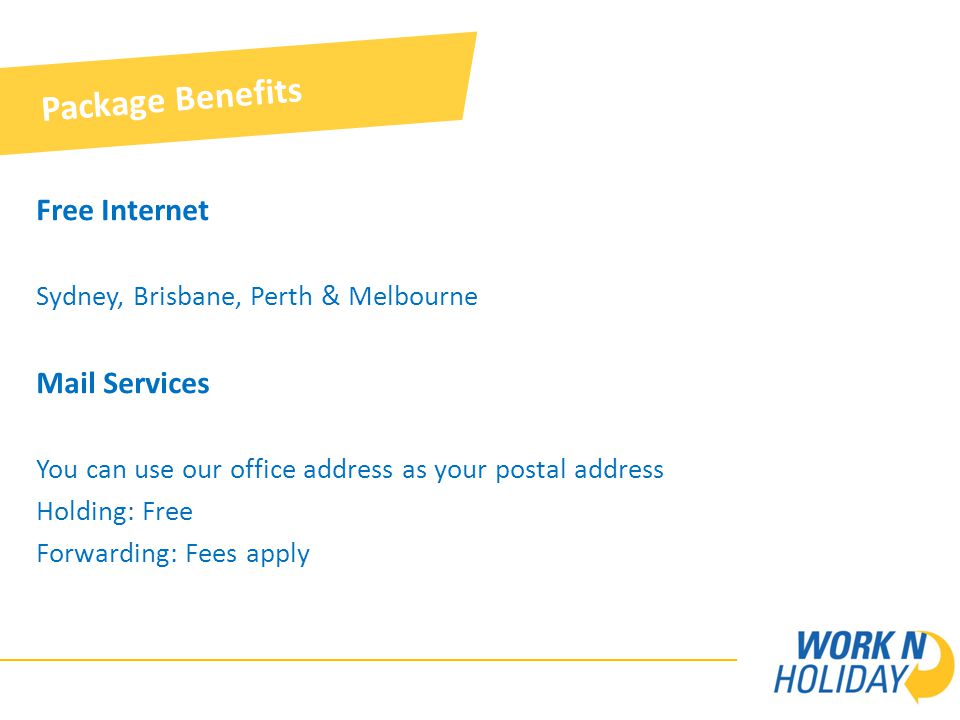 Package Benefits

Free Internet

Sydney, Brisbane, Perth & Melbourne

Mail Services

You can use our office address as your postal address
Holding: Free
Forwarding: Fees apply

WORK N HOLIDAY